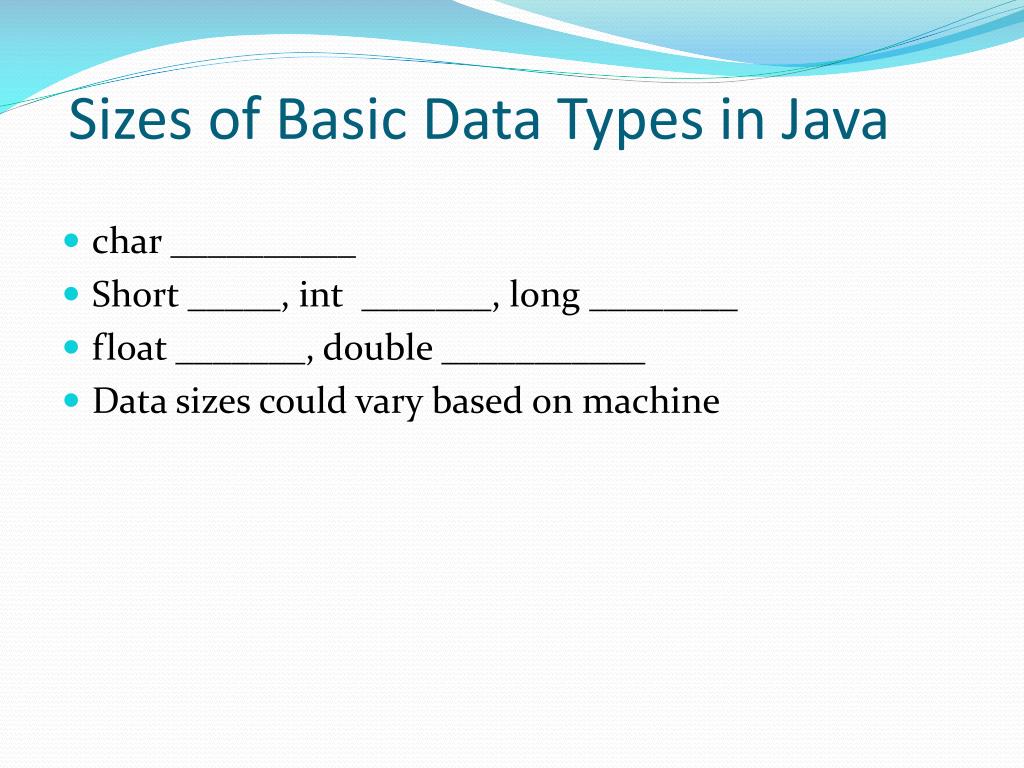 Sizes of Basic Data Types in Java

- char __________
- Short _____, int _______, long ________
- float _______, double ___________
- Data sizes could vary based on machine